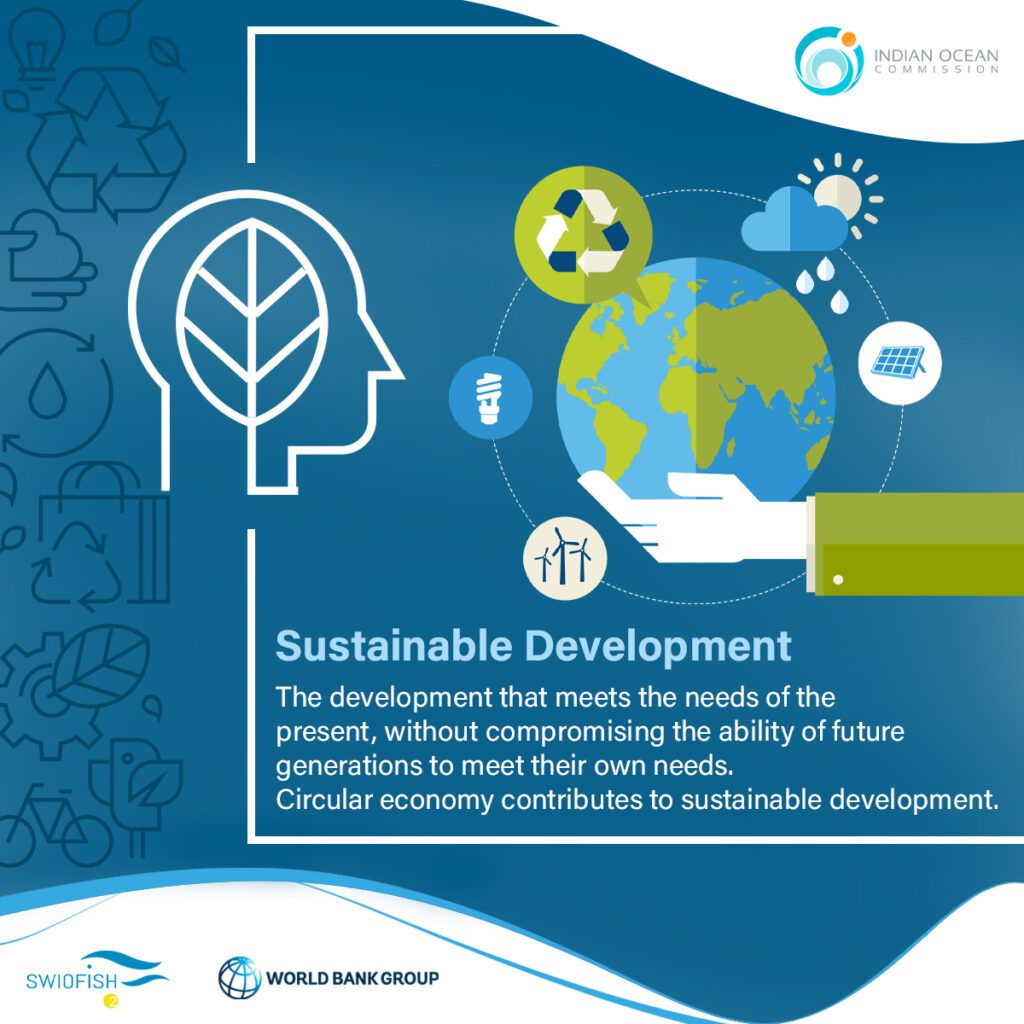 INDIAN OCEAN
COMMISSION

Sustainable Development

The development that meets the needs of the present, without compromising the ability of future generations to meet their own needs.
Circular economy contributes to sustainable development.

SWIOFISH 2

WORLD BANK GROUP